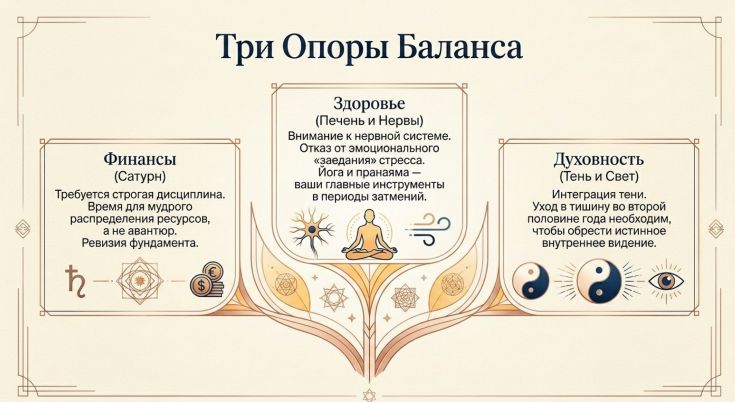 Три Опоры Баланса

Финансы
(Сатурн)
Требуется строгая дисциплина. Время для мудрого распределения ресурсов, а не авантюр. Ревизия фундамента.

Здоровье
(Печень и Нервы)
Внимание к нервной системе. Отказ от эмоционального «заедания» стресса. Йога и пранаяма — ваши главные инструменты в периоды затмений.

Духовность
(Тень и Свет)
Интеграция тени. Уход в тишину во второй половине года необходим, чтобы обрести истинное внутреннее видение.